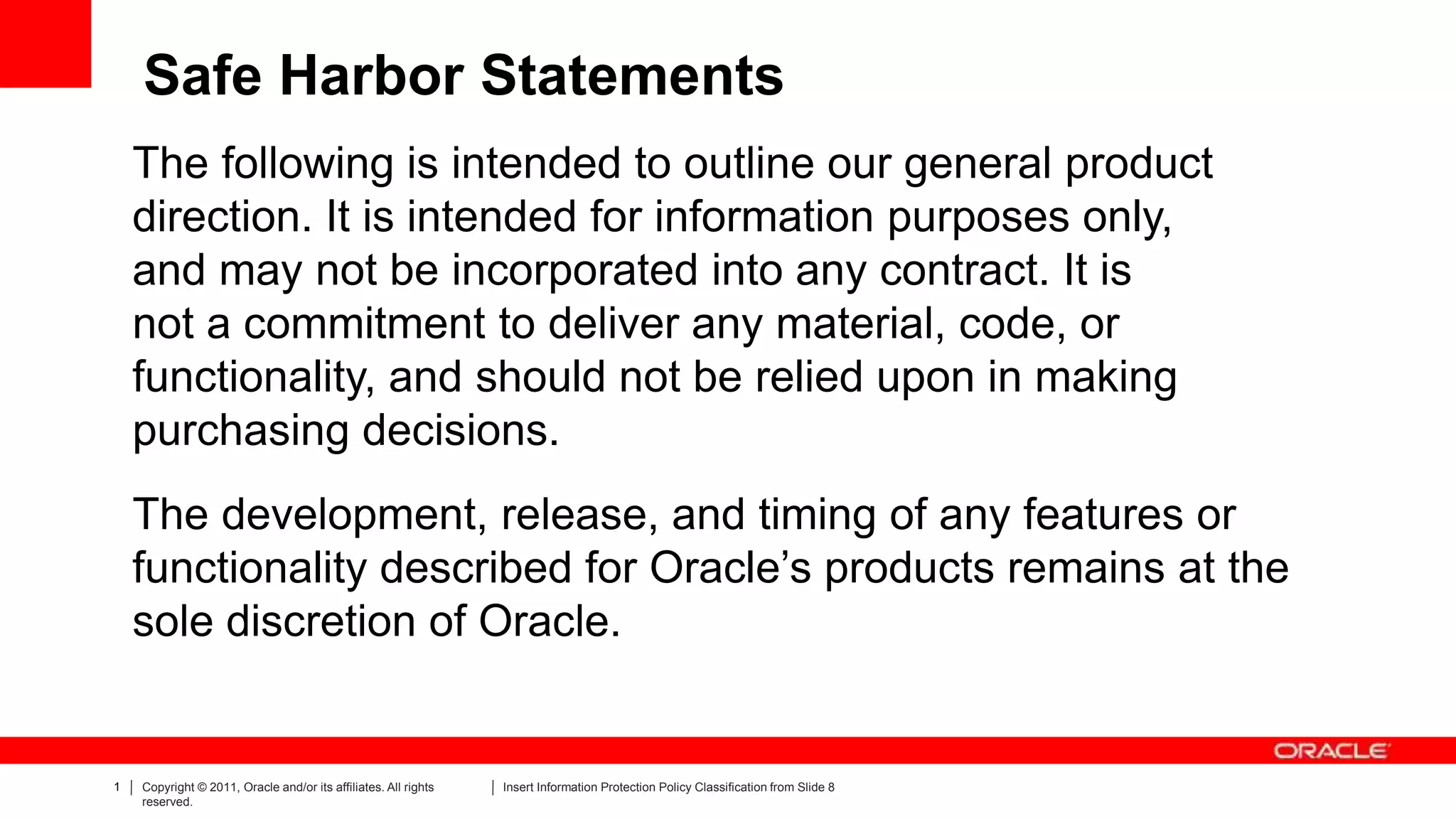 Safe Harbor Statements

The following is intended to outline our general product direction. It is intended for information purposes only, and may not be incorporated into any contract. It is not a commitment to deliver any material, code, or functionality, and should not be relied upon in making purchasing decisions.

The development, release, and timing of any features or functionality described for Oracle's products remains at the sole discretion of Oracle.

ORACLE

1 | Copyright © 2011, Oracle and/or its affiliates. All rights reserved. | Insert Information Protection Policy Classification from Slide 8